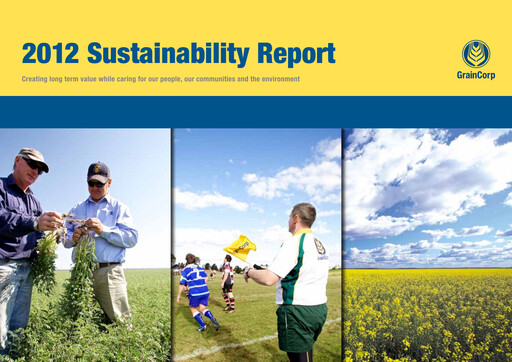 2012 Sustainability Report

Creating long term value while caring for our people, our communities and the environment

GrainCorp